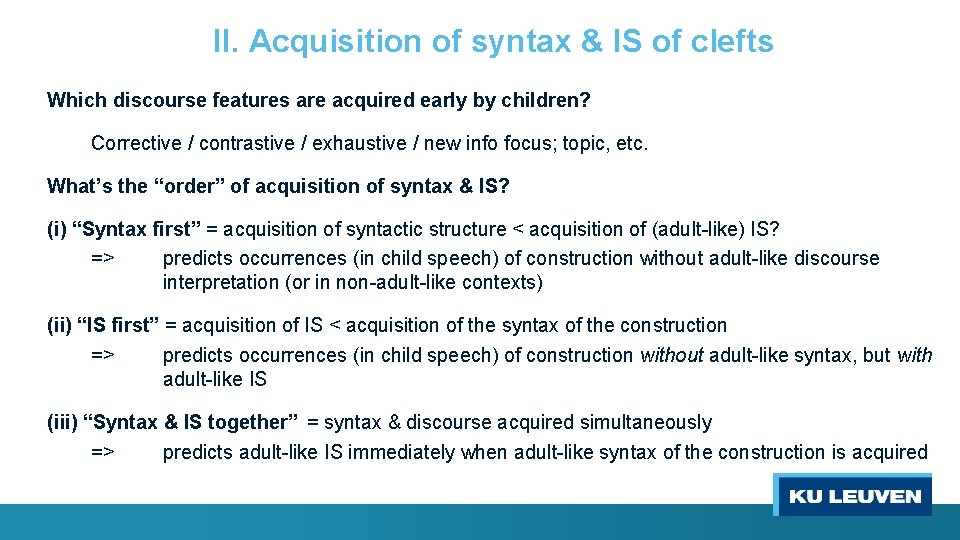 II. Acquisition of syntax & IS of clefts

Which discourse features are acquired early by children?

Corrective / contrastive / exhaustive / new info focus; topic, etc.

What's the "order" of acquisition of syntax & IS?

(i) "Syntax first" = acquisition of syntactic structure < acquisition of (adult-like) IS?

=> predicts occurrences (in child speech) of construction without adult-like discourse interpretation (or in non-adult-like contexts)

(ii) "IS first" = acquisition of IS < acquisition of the syntax of the construction

=> predicts occurrences (in child speech) of construction without adult-like syntax, but with adult-like IS

(iii) "Syntax & IS together" = syntax & discourse acquired simultaneously

=> predicts adult-like IS immediately when adult-like syntax of the construction is acquired

KU LEUVEN